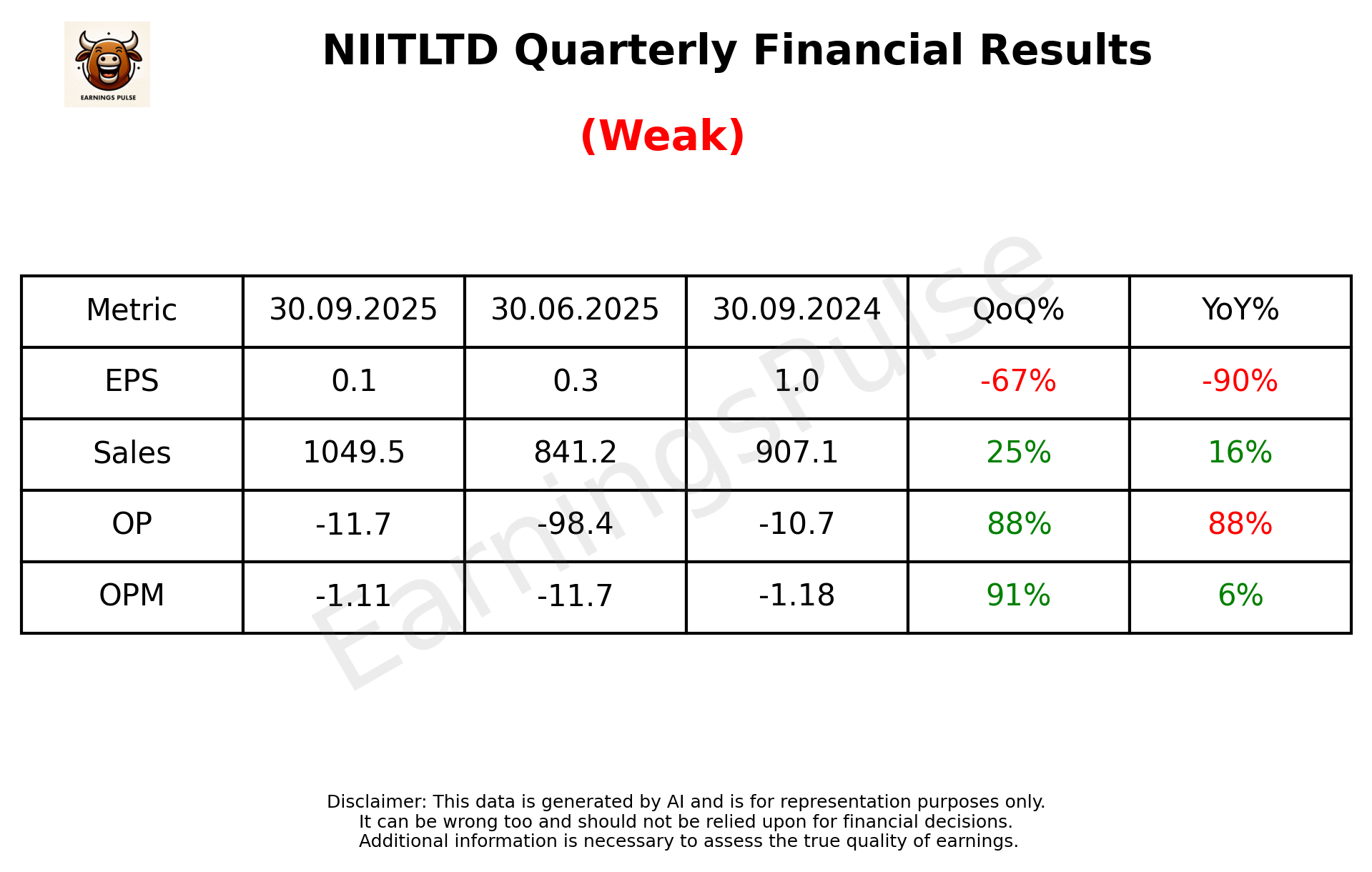 EARNINGS PULSE

NIITLTD Quarterly Financial Results

(Weak)

| Metric | 30.09.2025 | 30.06.2025 | 30.09.2024 | QoQ% | YoY% |
|---|---|---|---|---|---|
| EPS | 0.1 | 0.3 | 1.0 | -67% | -90% |
| Sales | 1049.5 | 841.2 | 907.1 | 25% | 16% |
| OP | -11.7 | -98.4 | -10.7 | 88% | 88% |
| OPM | -1.11 | -11.7 | -1.18 | 91% | 6% |

EarningsPulse

Disclaimer: This data is generated by AI and is for representation purposes only.
It can be wrong too and should not be relied upon for financial decisions.
Additional information is necessary to assess the true quality of earnings.